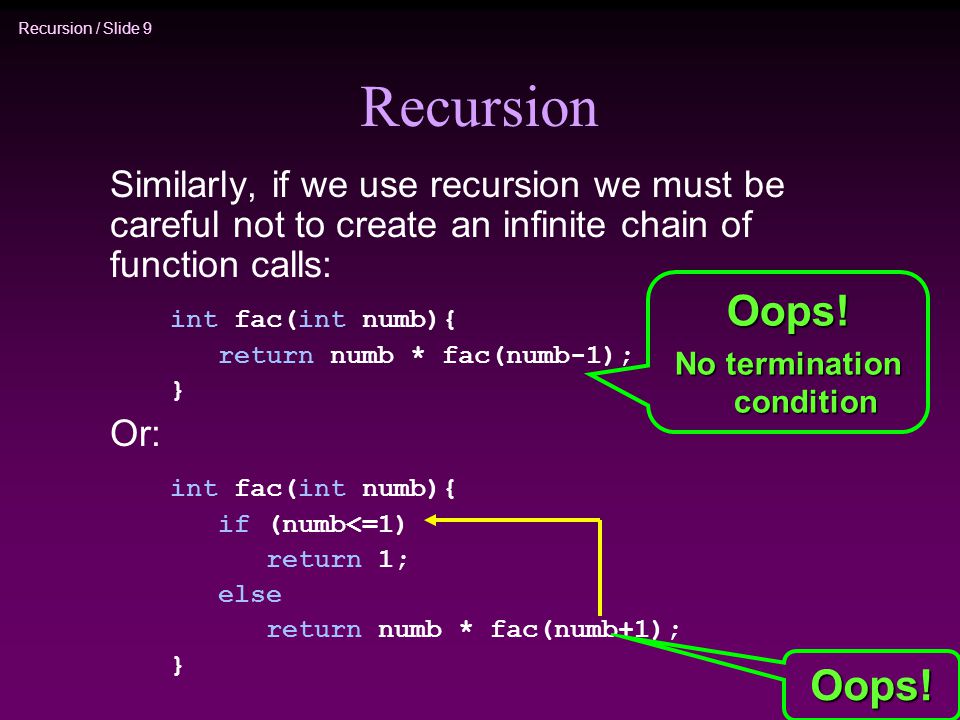 Recursion / Slide 9

Recursion

Similarly, if we use recursion we must be careful not to create an infinite chain of function calls:

int fac(int numb){
return numb * fac(numb-1);
}

Oops!
No termination condition

Or:

int fac(int numb){
if (numb<=1)
return 1;
else
return numb * fac(numb+1);
}

Oops!